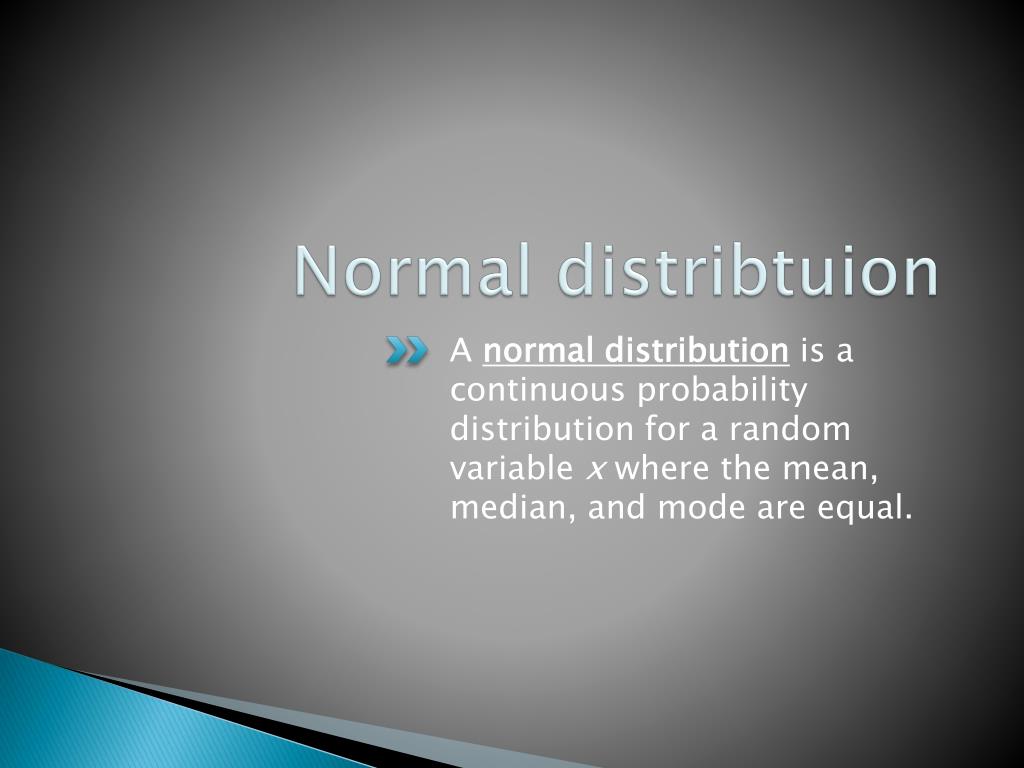 Normal distribtuion

A normal distribution is a continuous probability distribution for a random variable $x$ where the mean, median, and mode are equal.